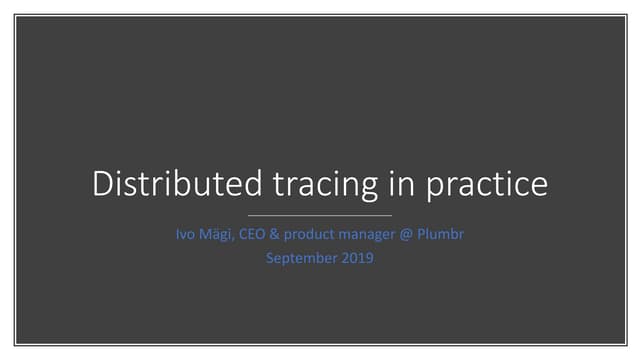 Distributed tracing in practice

Ivo Mägi, CEO & product manager @ Plumbr
September 2019